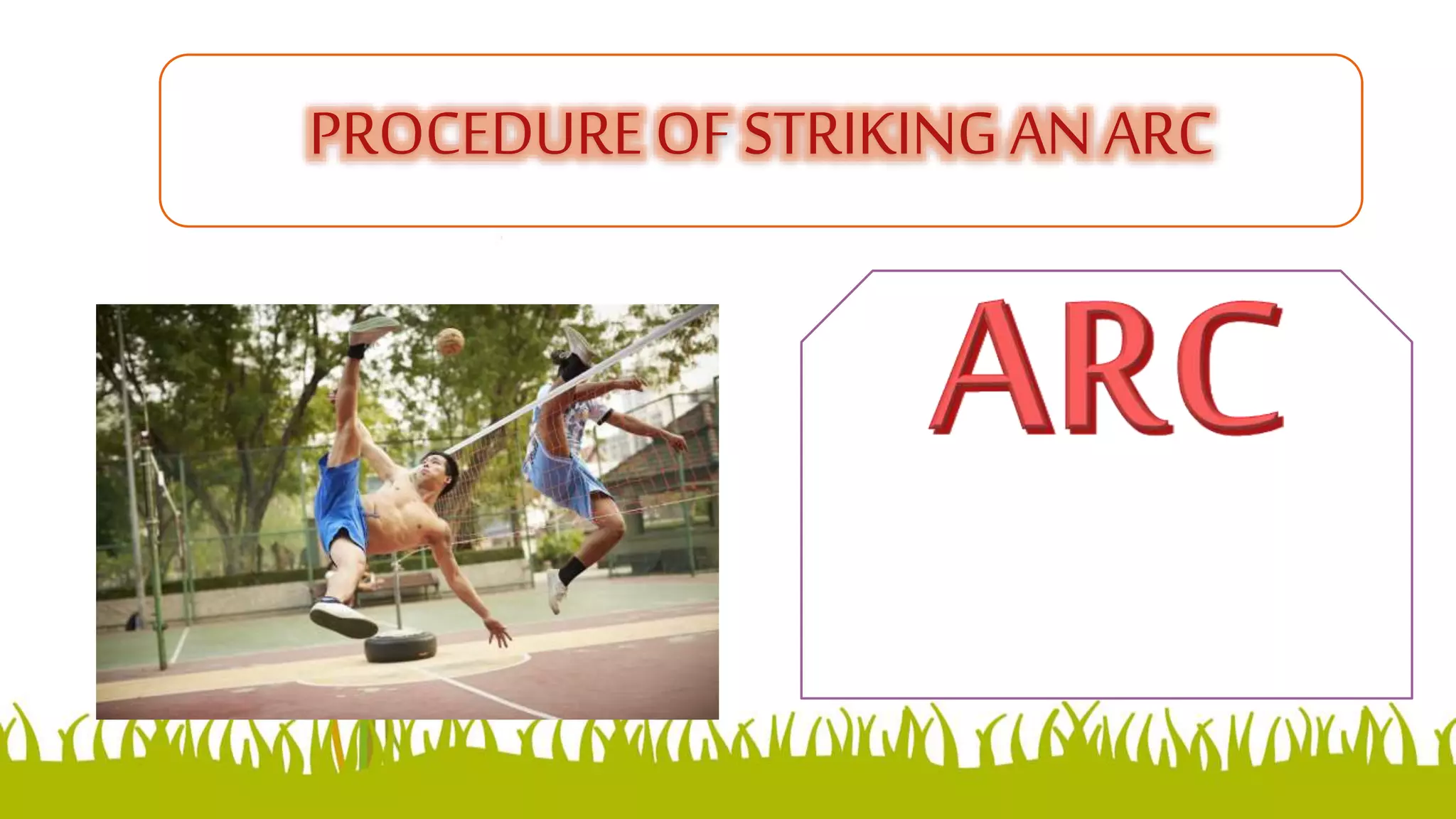 PROCEDURE OF STRIKING AN ARC

ARC